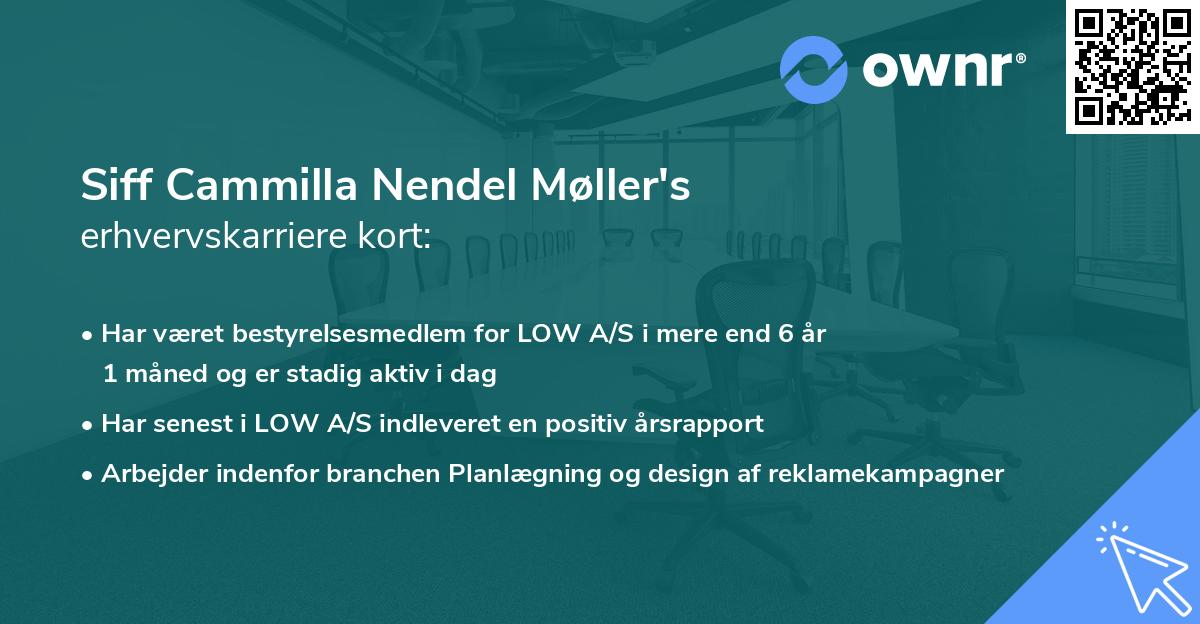 ownr®

Siff Cammilla Nendel Møller's
erhvervskarriere kort:

• Har været bestyrelsesmedlem for LOW A/S i mere end 6 år 1 måned og er stadig aktiv i dag
• Har senest i LOW A/S indleveret en positiv årsrapport
• Arbejder indenfor branchen Planlægning og design af reklamekampagner